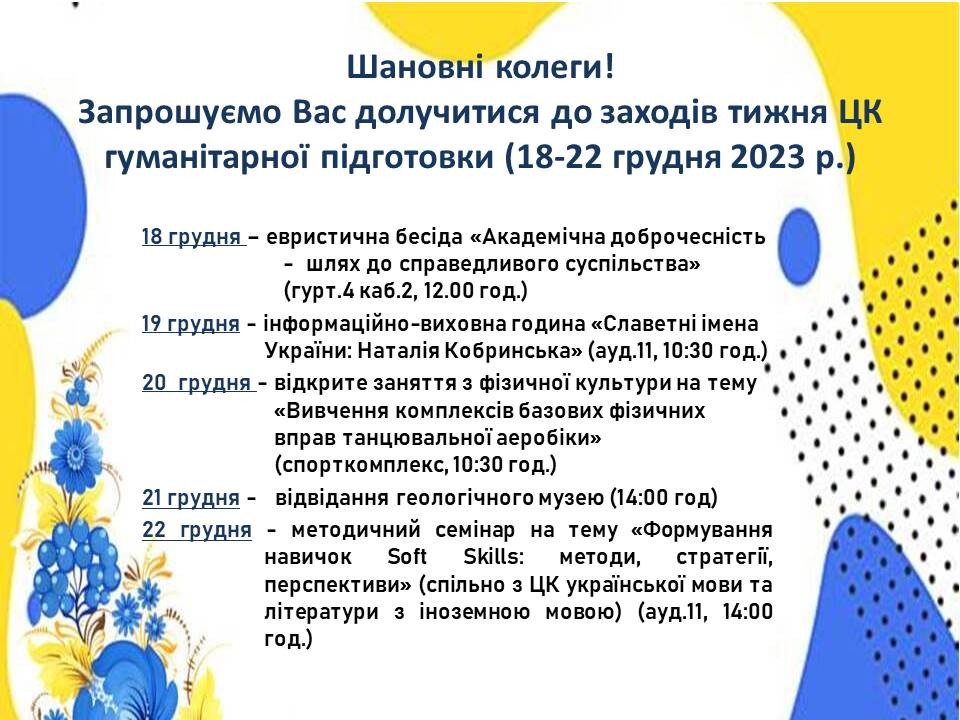 Шановні колеги!
Запрошуємо Вас долучитися до заходів тижня ЦК гуманітарної підготовки (18-22 грудня 2023 р.)

18 грудня – евристична бесіда «Академічна доброчесність - шлях до справедливого суспільства» (гурт.4 каб.2, 12.00 год.)

19 грудня - інформаційно-виховна година «Славетні імена України: Наталія Кобринська» (ауд.11, 10:30 год.)

20 грудня - відкрите заняття з фізичної культури на тему «Вивчення комплексів базових фізичних вправ танцювальної аеробіки» (спорткомплекс, 10:30 год.)

21 грудня - відвідання геологічного музею (14:00 год)

22 грудня - методичний семінар на тему «Формування навичок Soft Skills: методи, стратегії, перспективи» (спільно з ЦК української мови та літератури з іноземною мовою) (ауд.11, 14:00 год.)